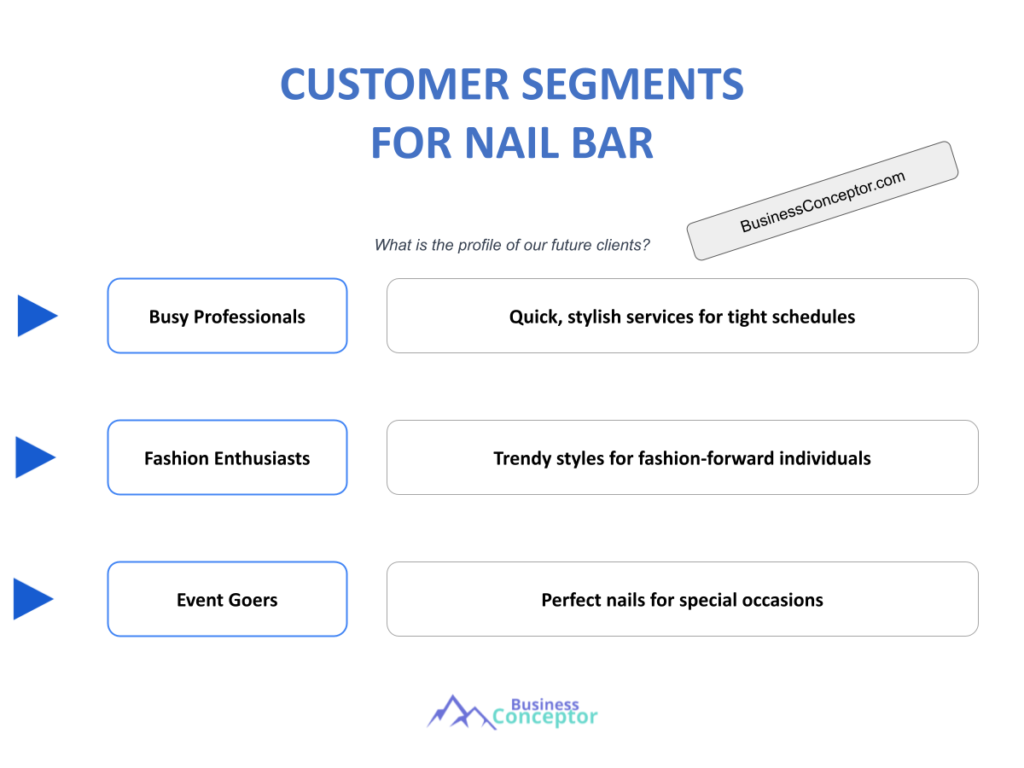 CUSTOMER SEGMENTS FOR NAIL BAR

BusinessConceptor.com

What is the profile of our future clients?

Busy Professionals

Quick, stylish services for tight schedules

Fashion Enthusiasts

Trendy styles for fashion-forward individuals

Event Goers

Perfect nails for special occasions

Business Conceptor